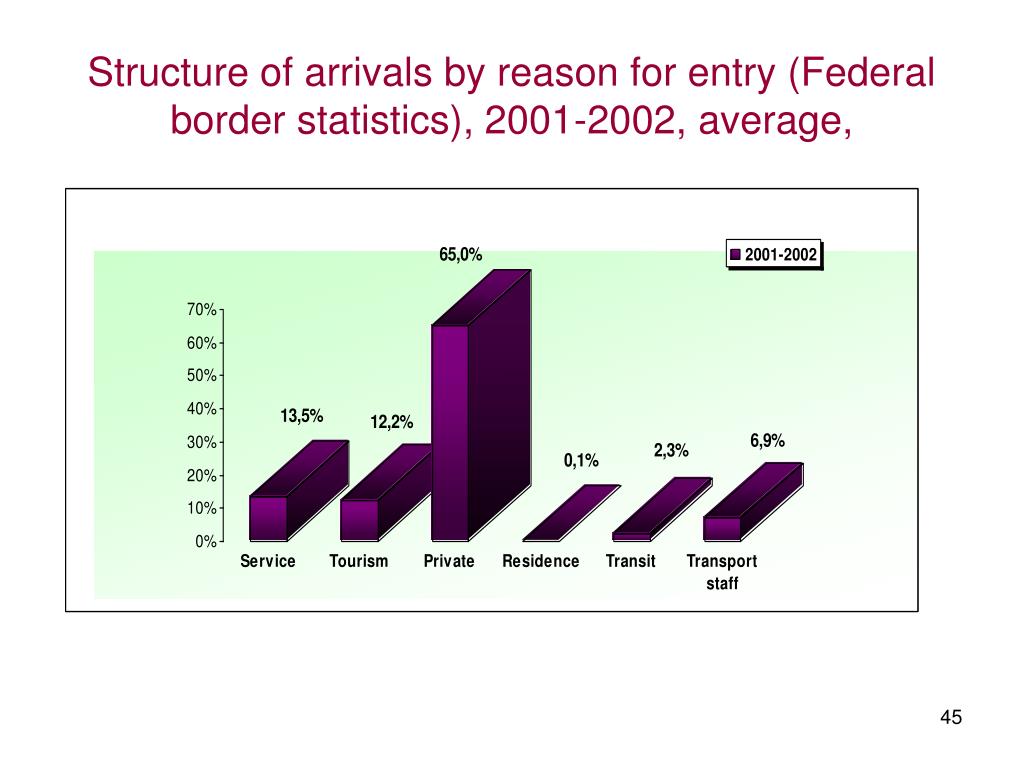 Structure of arrivals by reason for entry (Federal border statistics), 2001-2002, average,

2001-2002

70%
60%
50%
40%
30%
20%
10%
0%

13,5%
12,2%
65,0%
0,1%
2,3%
6,9%

Service
Tourism
Private
Residence
Transit
Transport staff

45